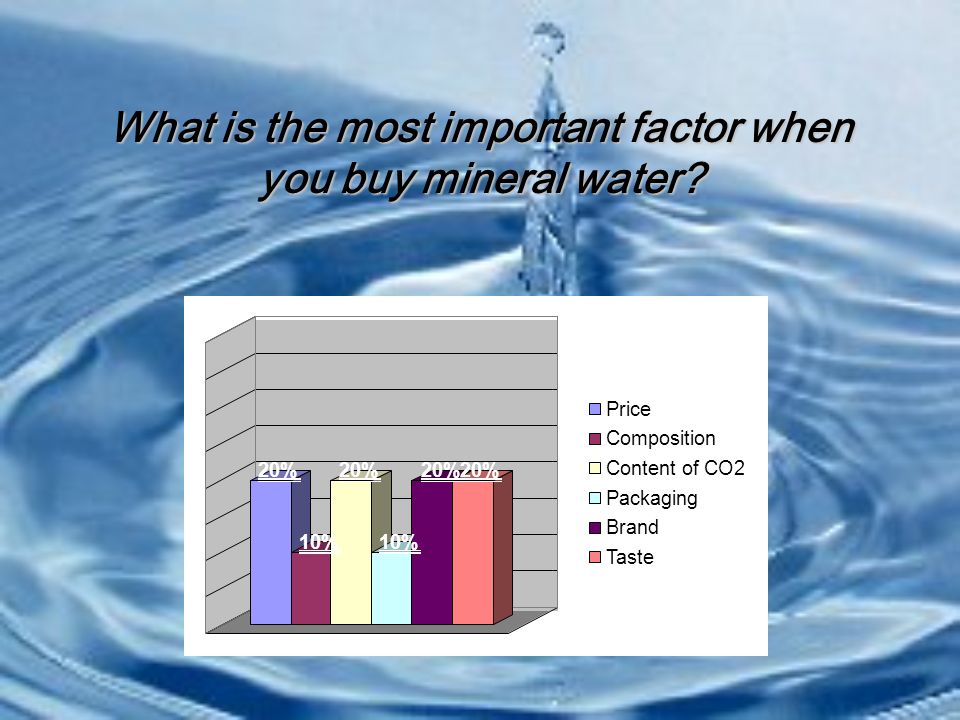 What is the most important factor when you buy mineral water?

20%
10%
20%
10%
20%
20%

Price
Composition
Content of CO2
Packaging
Brand
Taste